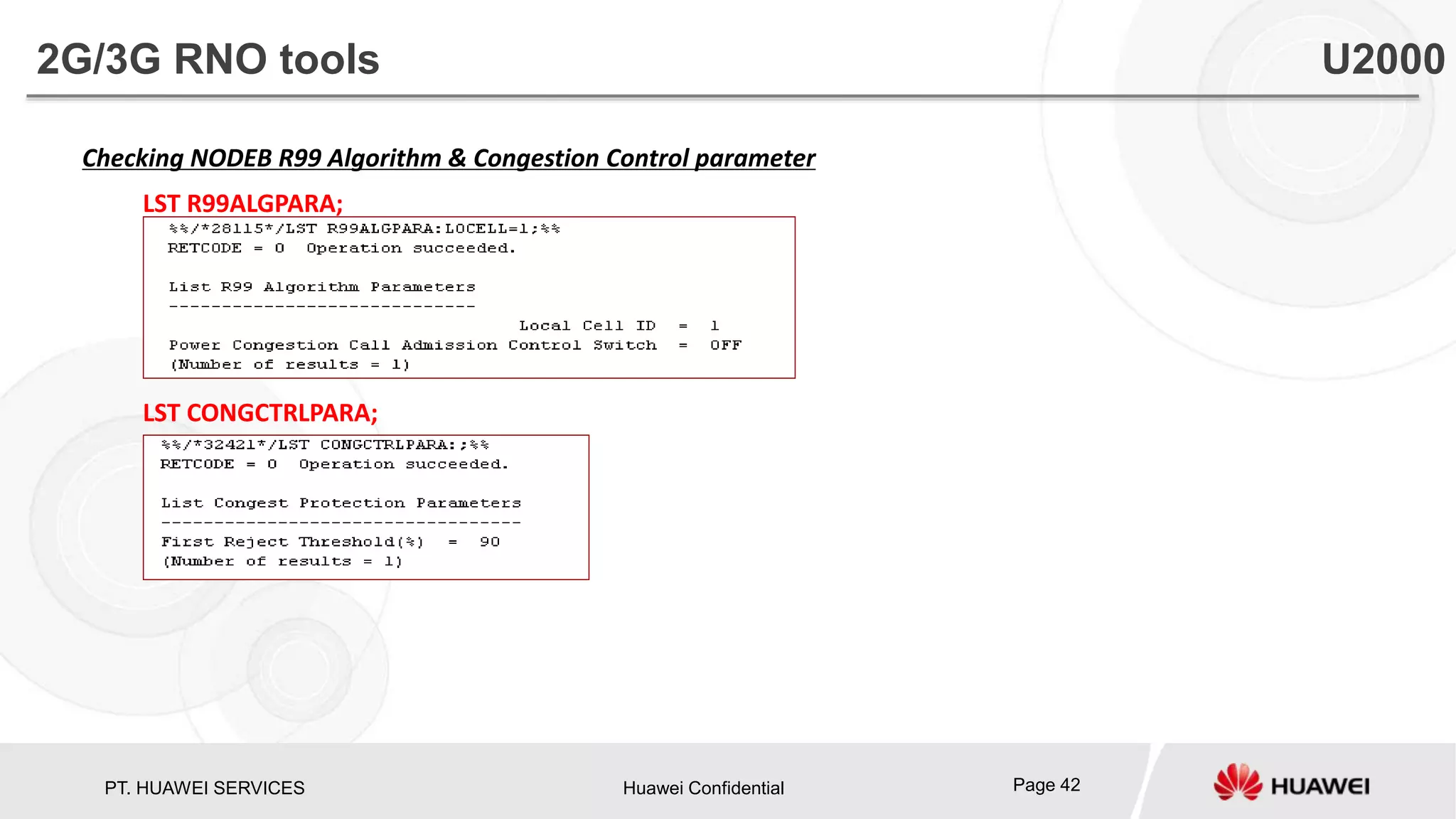 2G/3G RNO tools

U2000

Checking NODEB R99 Algorithm & Congestion Control parameter

LST R99ALGPARA;

%%/*28115*/LST R99ALGPARA:LOCELL=1;%%
RETCODE = 0  Operation succeeded.

List R99 Algorithm Parameters
-----------------------------
Local Cell ID = 1
Power Congestion Call Admission Control Switch = OFF
(Number of results = 1)

LST CONGCTRLPARA;

%%/*32421*/LST CONGCTRLPARA:;%%
RETCODE = 0  Operation succeeded.

List Congest Protection Parameters
----------------------------------
First Reject Threshold(%) = 90
(Number of results = 1)

PT. HUAWEI SERVICES

Huawei Confidential

Page 42

HUAWEI